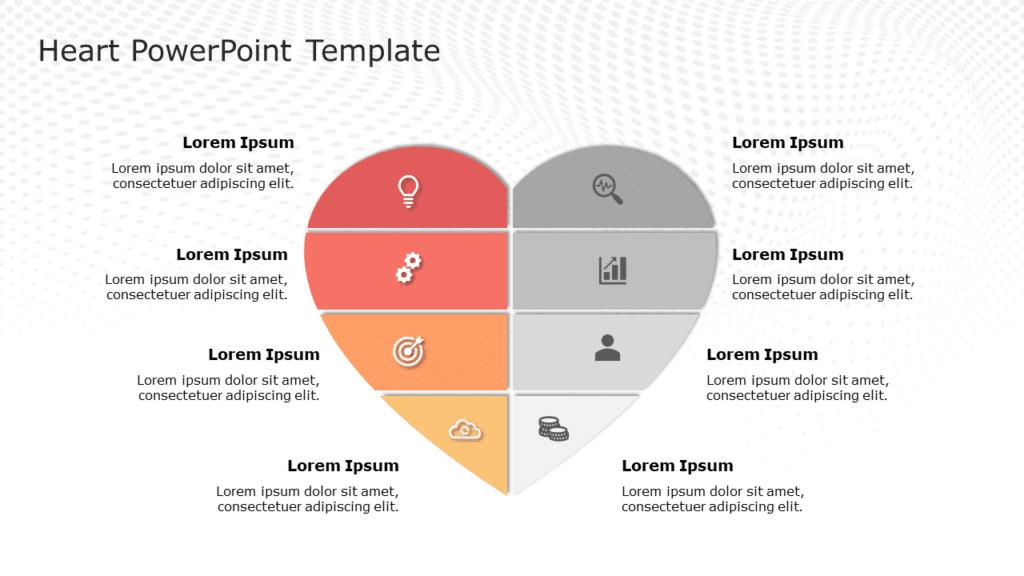 Heart PowerPoint Template

Lorem Ipsum
Lorem ipsum dolor sit amet, consectetuer adipiscing elit.

Lorem Ipsum
Lorem ipsum dolor sit amet, consectetuer adipiscing elit.

Lorem Ipsum
Lorem ipsum dolor sit amet, consectetuer adipiscing elit.

Lorem Ipsum
Lorem ipsum dolor sit amet, consectetuer adipiscing elit.

Lorem Ipsum
Lorem ipsum dolor sit amet, consectetuer adipiscing elit.

Lorem Ipsum
Lorem ipsum dolor sit amet, consectetuer adipiscing elit.

Lorem Ipsum
Lorem ipsum dolor sit amet, consectetuer adipiscing elit.

Lorem Ipsum
Lorem ipsum dolor sit amet, consectetuer adipiscing elit.